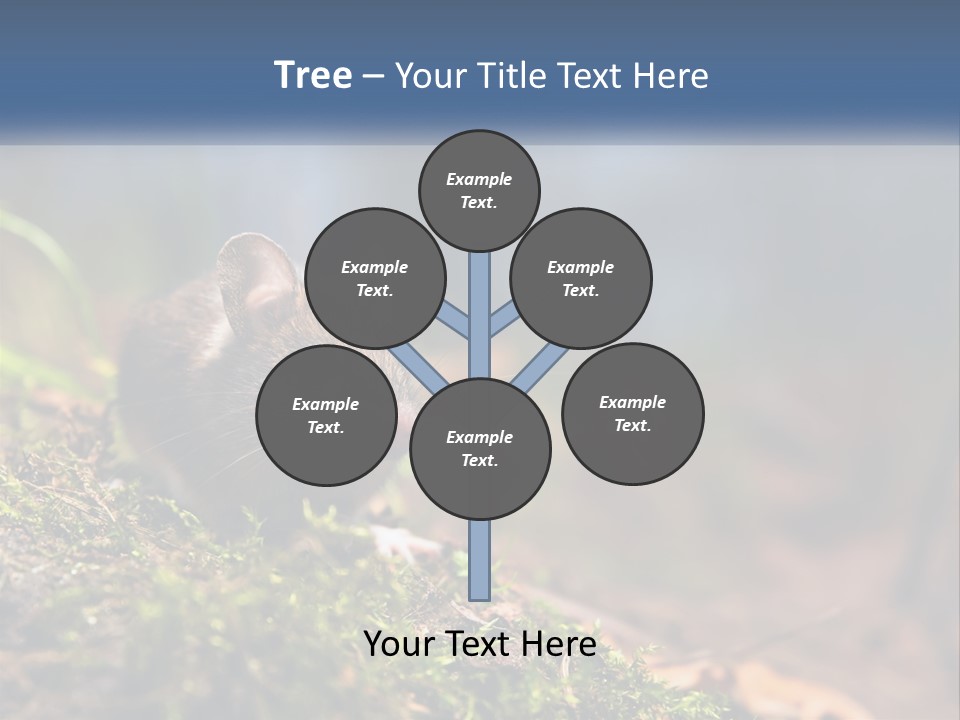 Tree – Your Title Text Here

Example Text.

Example Text.

Example Text.

Example Text.

Example Text.

Example Text.

Your Text Here